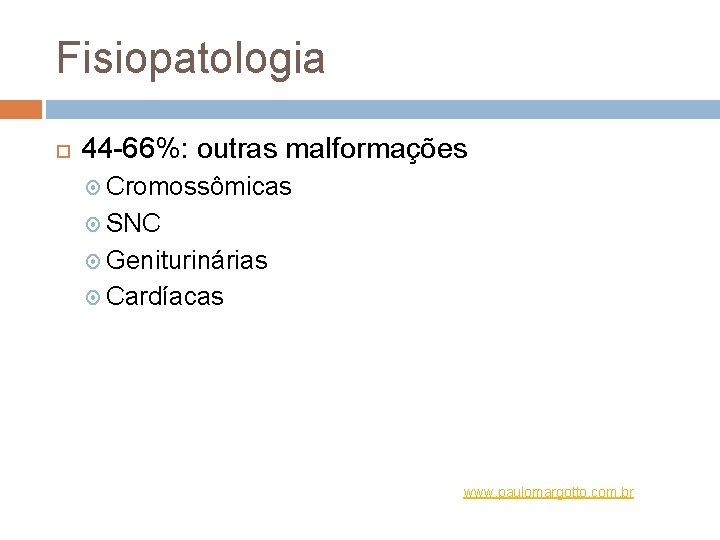 Fisiopatologia

44-66%: outras malformações

Cromossômicas

SNC

Geniturinárias

Cardíacas

www.paulomargotto.com.br